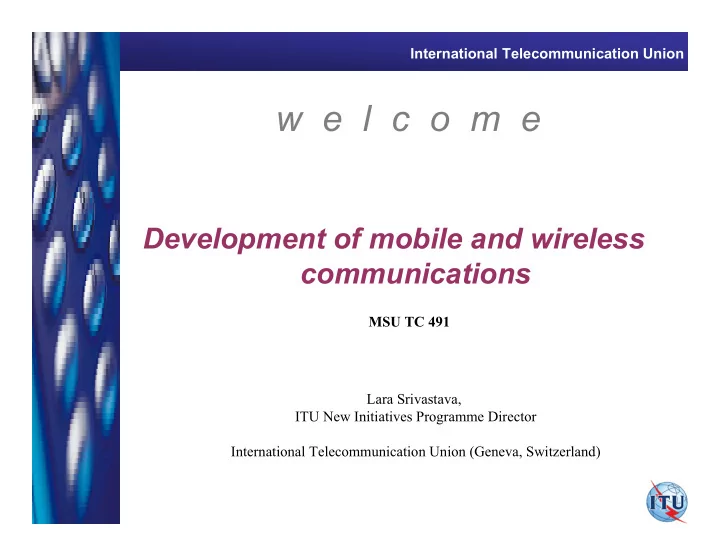 International Telecommunication Union

w e l c o m e

Development of mobile and wireless communications

MSU TC 491

Lara Srivastava,
ITU New Initiatives Programme Director

International Telecommunication Union (Geneva, Switzerland)

ITU